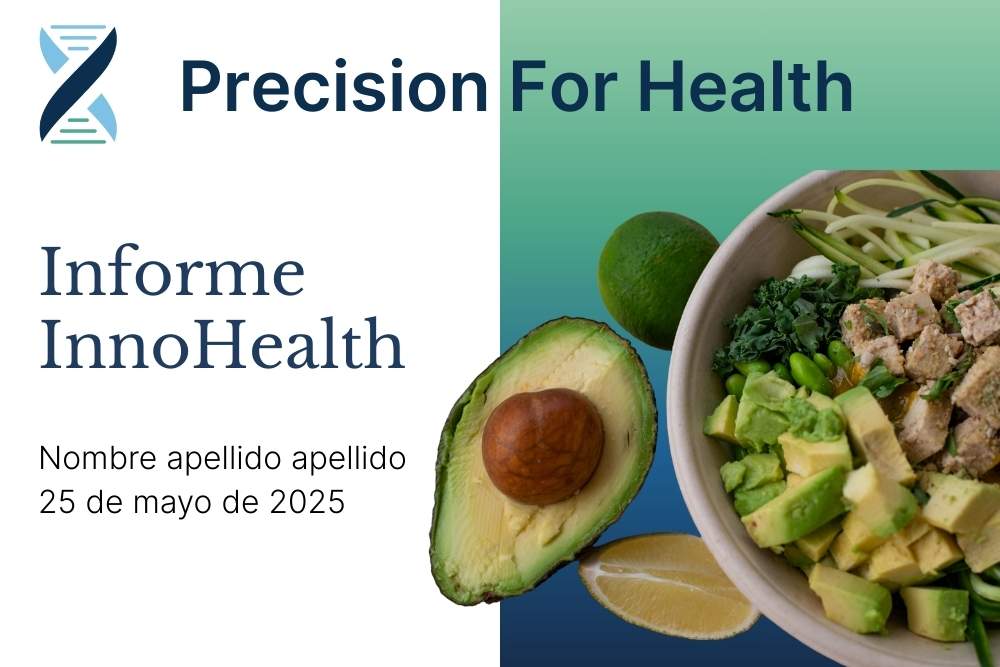 Precision For Health

Informe InnoHealth

Nombre apellido apellido
25 de mayo de 2025